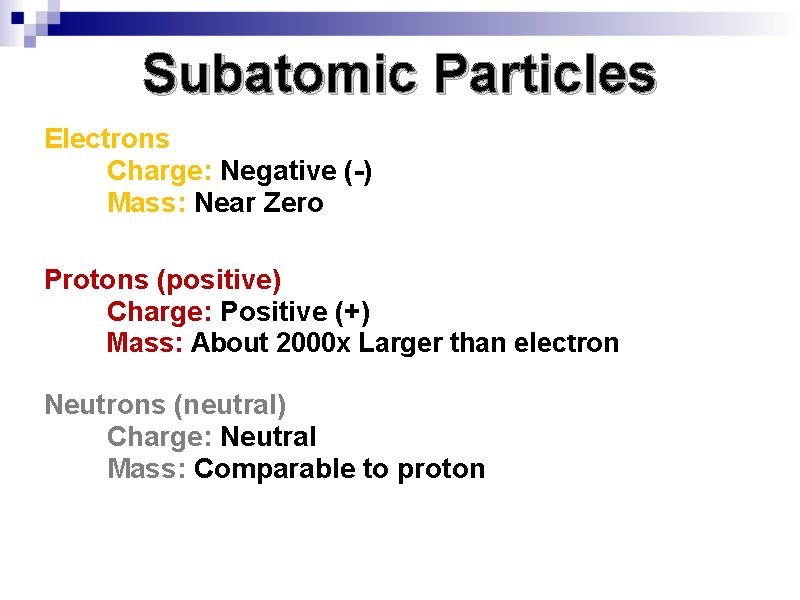 Subatomic Particles

Electrons
Charge: Negative (-)
Mass: Near Zero

Protons (positive)
Charge: Positive (+)
Mass: About 2000x Larger than electron

Neutrons (neutral)
Charge: Neutral
Mass: Comparable to proton